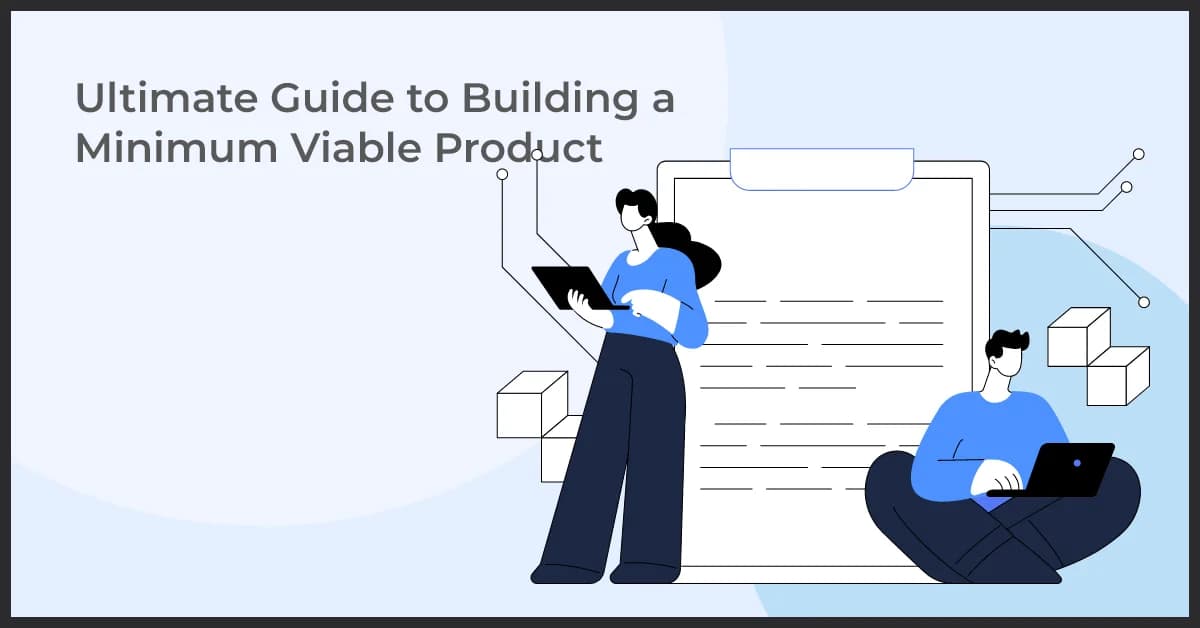 Ultimate Guide to Building a Minimum Viable Product